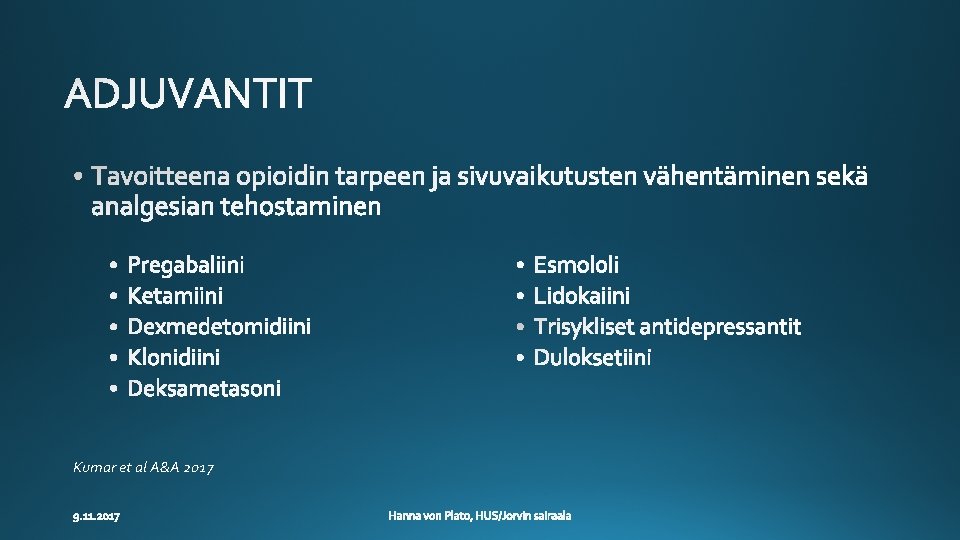 ADJUVANTIT

• Tavoitteena opioidin tarpeen ja sivuvaikutusten vähentäminen sekä analgesian tehostaminen

• Pregabaliini
• Ketamiini
• Dexmedetomidiini
• Klonidiini
• Deksametasoni

• Esmololi
• Lidokaiini
• Trisykliset antidepressantit
• Duloksetiini

Kumar et al A&A 2017

9.11.2017

Hanna von Plato, HUS/Jorvin sairaala